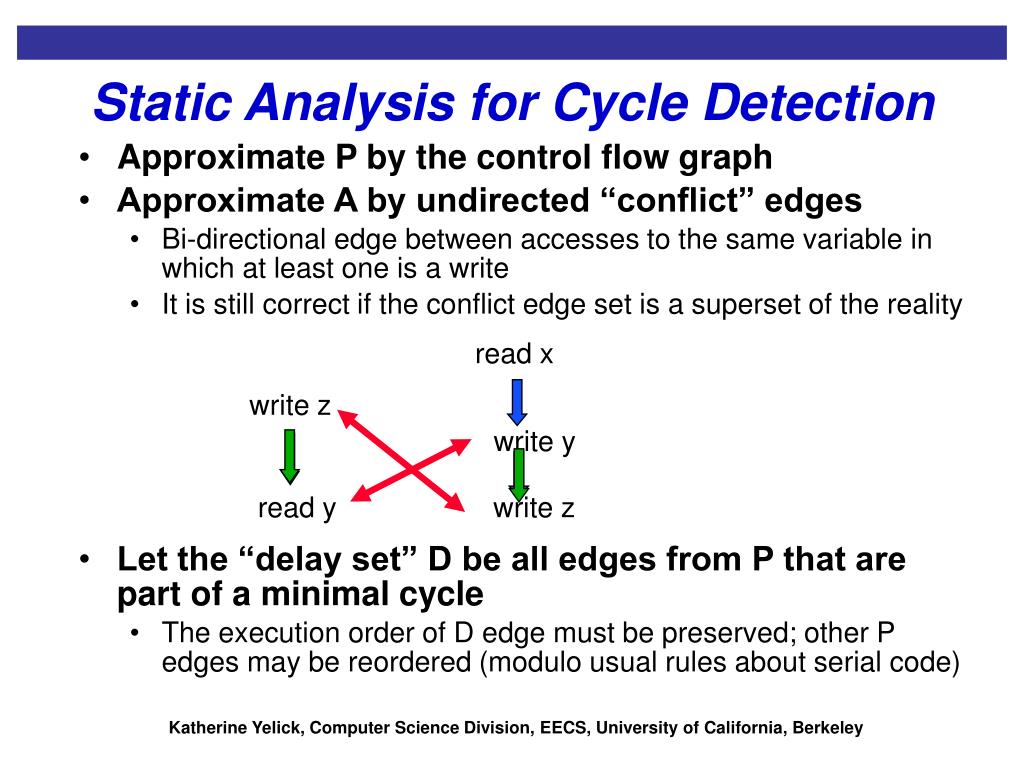 Static Analysis for Cycle Detection

• Approximate P by the control flow graph
• Approximate A by undirected “conflict” edges
  • Bi-directional edge between accesses to the same variable in which at least one is a write
  • It is still correct if the conflict edge set is a superset of the reality

read x

write z

write y

read y

write z

• Let the “delay set” D be all edges from P that are part of a minimal cycle
  • The execution order of D edge must be preserved; other P edges may be reordered (modulo usual rules about serial code)

Katherine Yelick, Computer Science Division, EECS, University of California, Berkeley